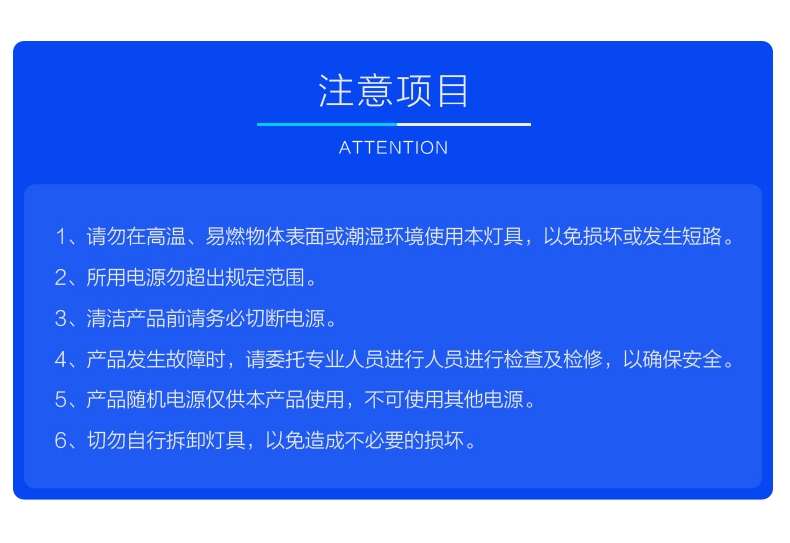 注意项目

ATTENTION

1、请勿在高温、易燃物体表面或潮湿环境使用本灯具，以免损坏或发生短路。

2、所用电源勿超出规定范围。

3、清洁产品前请务必切断电源。

4、产品发生故障时，请委托专业人员进行人员进行检查及检修，以确保安全。

5、产品随机电源仅供本产品使用，不可使用其他电源。

6、切勿自行拆卸灯具，以免造成不必要的损坏。